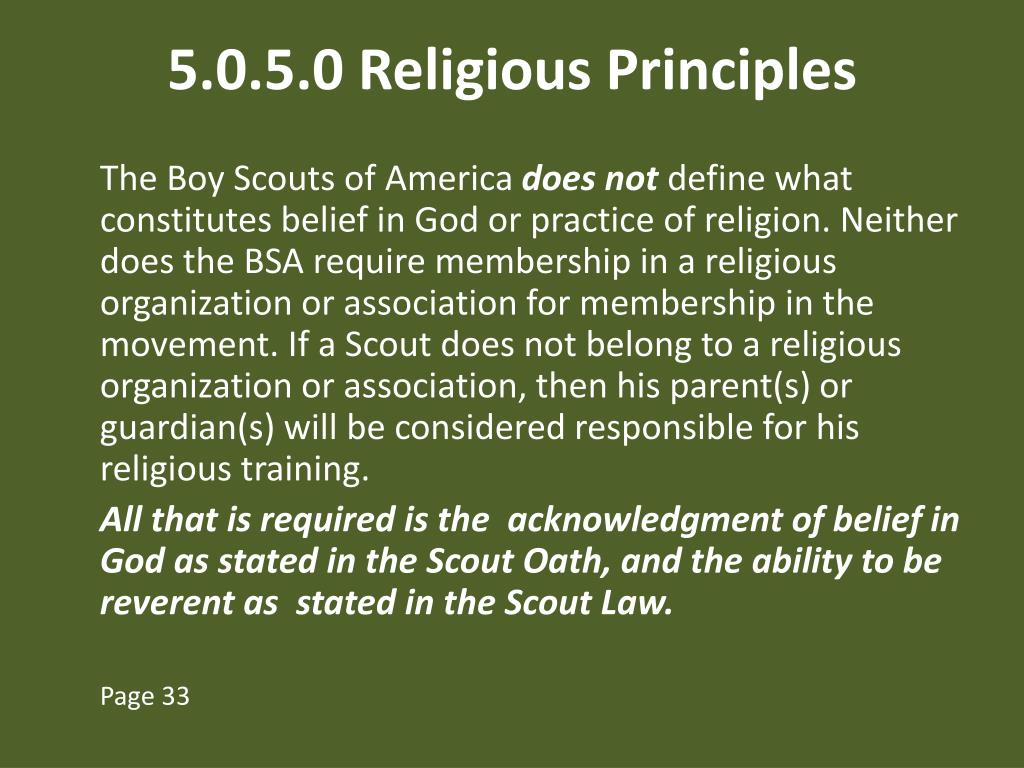 5.0.5.0 Religious Principles

The Boy Scouts of America does not define what constitutes belief in God or practice of religion. Neither does the BSA require membership in a religious organization or association for membership in the movement. If a Scout does not belong to a religious organization or association, then his parent(s) or guardian(s) will be considered responsible for his religious training.

All that is required is the acknowledgment of belief in God as stated in the Scout Oath, and the ability to be reverent as stated in the Scout Law.

Page 33